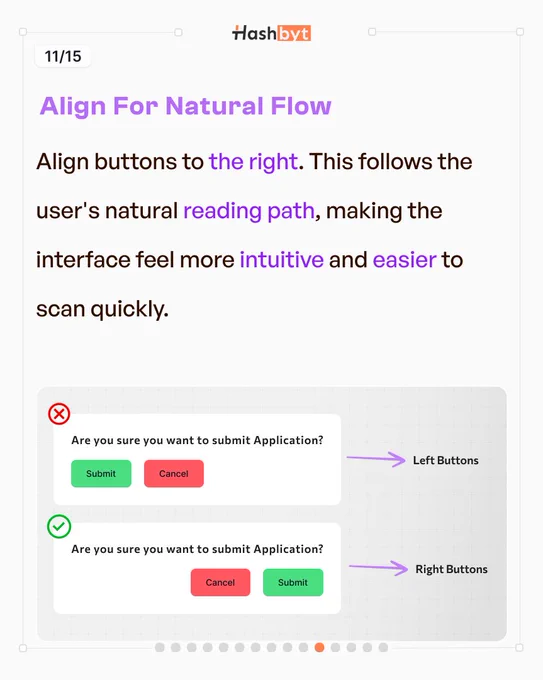 Hashbyt

11/15

Align For Natural Flow

Align buttons to the right. This follows the user's natural reading path, making the interface feel more intuitive and easier to scan quickly.

Are you sure you want to submit Application?

Submit Cancel

Left Buttons

Are you sure you want to submit Application?

Cancel Submit

Right Buttons